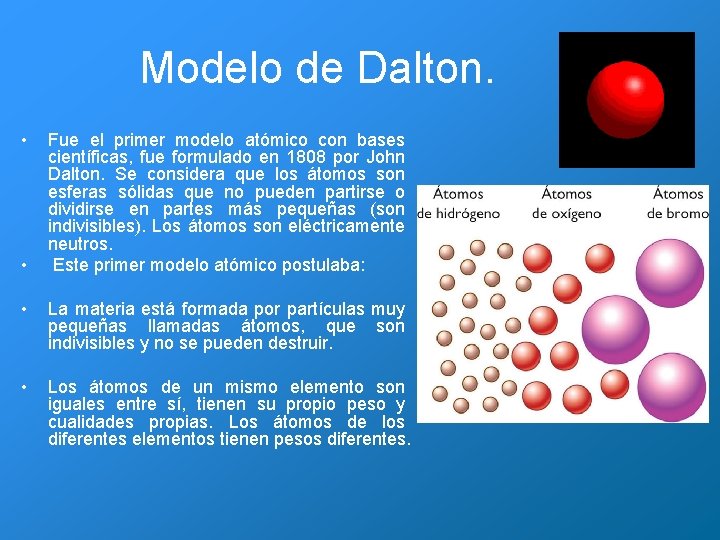 Modelo de Dalton.

• Fue el primer modelo atómico con bases científicas, fue formulado en 1808 por John Dalton. Se considera que los átomos son esferas sólidas que no pueden partirse o dividirse en partes más pequeñas (son indivisibles). Los átomos son eléctricamente neutros.

• Este primer modelo atómico postulaba:

• La materia está formada por partículas muy pequeñas llamadas átomos, que son indivisibles y no se pueden destruir.

• Los átomos de un mismo elemento son iguales entre sí, tienen su propio peso y cualidades propias. Los átomos de los diferentes elementos tienen pesos diferentes.

Átomos de hidrógeno

Átomos de oxígeno

Átomos de bromo